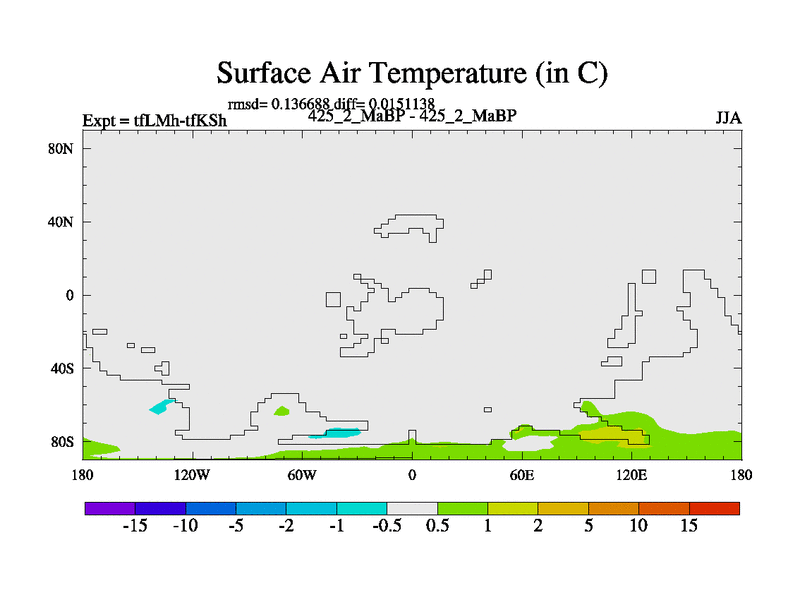 Surface Air Temperature (in C)

rmsd= 0.136688 diff= 0.0151138

Expt = tfLMh-tfKSh

425_2_MaBP - 425_2_MaBP

JJA

80N

40N

0

40S

80S

180

120W

60W

0

60E

120E

180

-15 -10 -5 -2 -1 -0.5 0.5 1 2 5 10 15